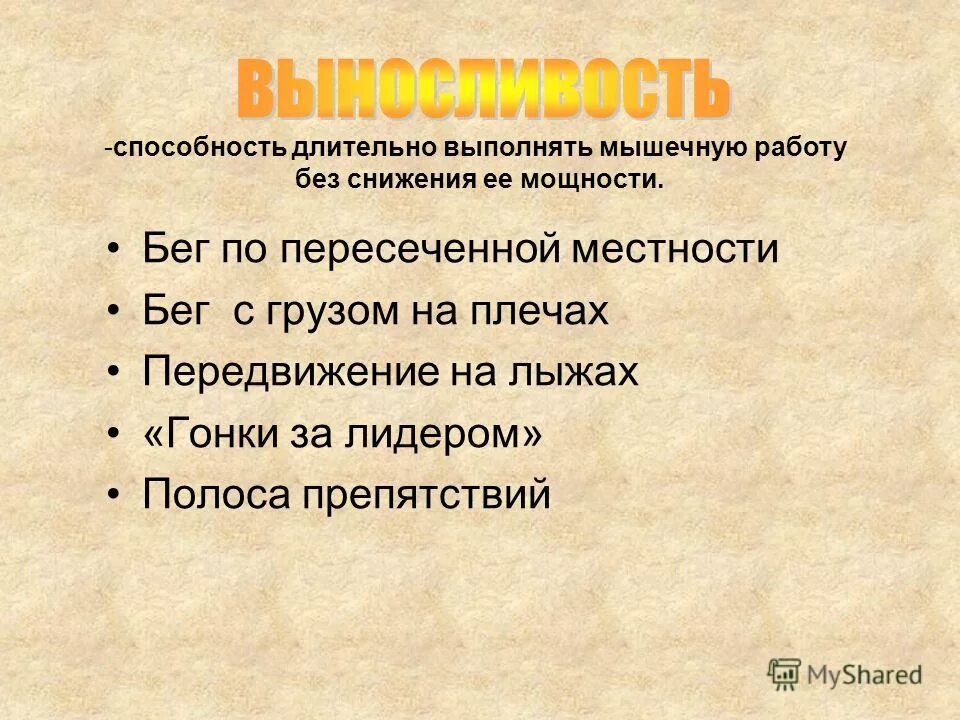 ВЫНОСЛИВОСТЬ

-способность длительно выполнять мышечную работу без снижения ее мощности.

• Бег по пересеченной местности
• Бег  с грузом на плечах
• Передвижение на лыжах
• «Гонки за лидером»
• Полоса препятствий

MyShared